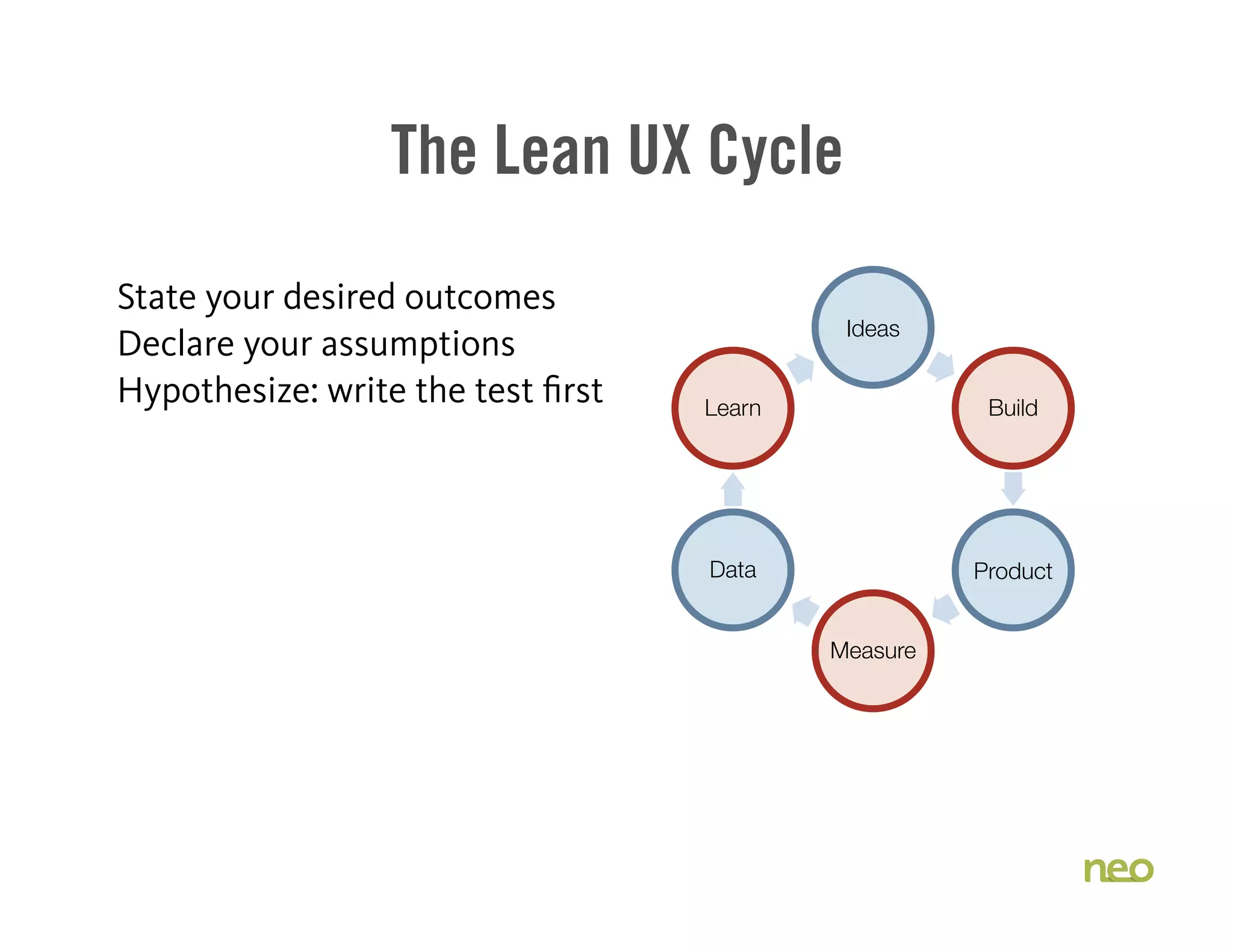 The Lean UX Cycle

State your desired outcomes
Declare your assumptions
Hypothesize: write the test first

Ideas
Build
Product
Measure
Data
Learn

neo